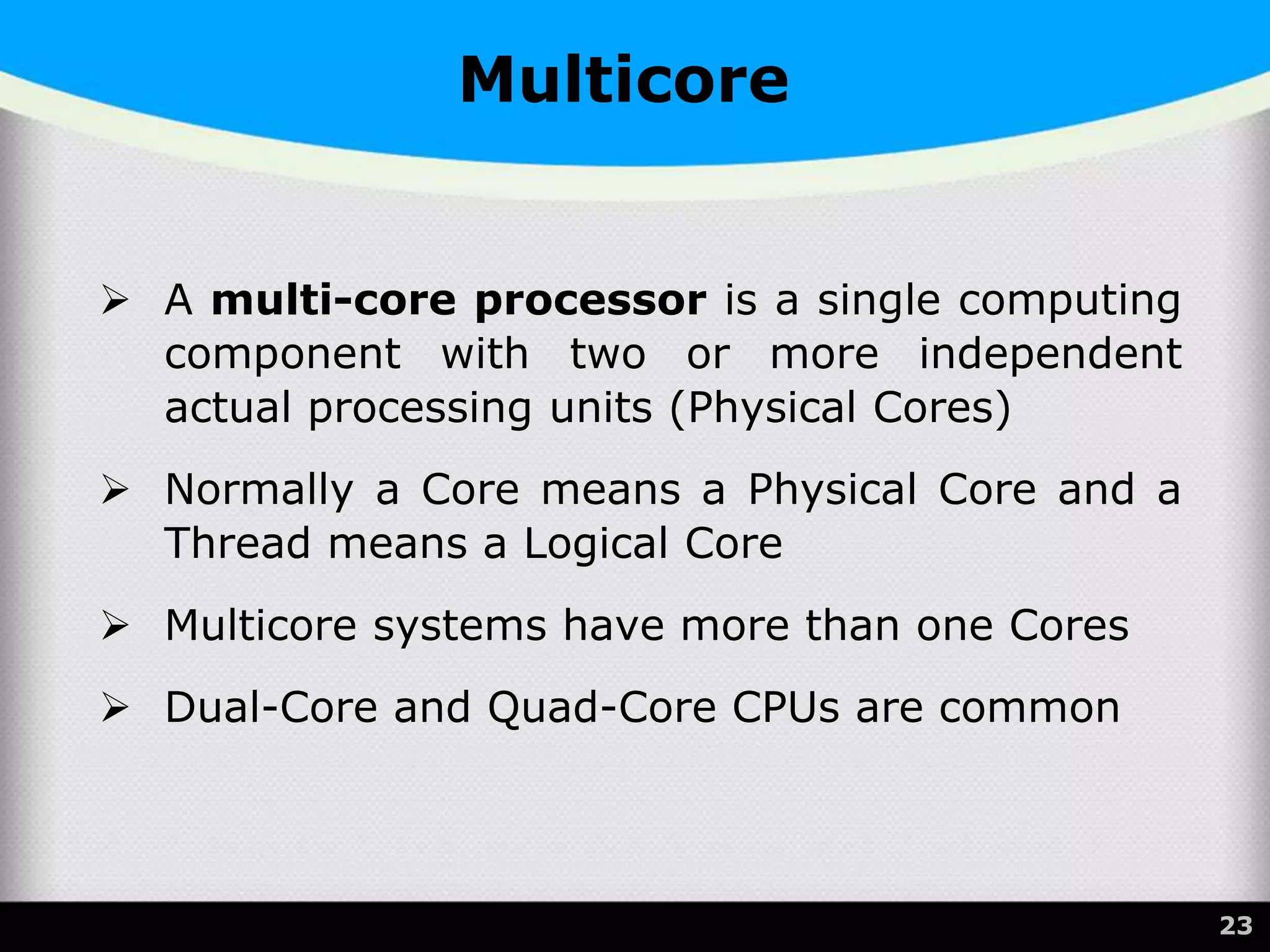 Multicore

➢ A multi-core processor is a single computing component with two or more independent actual processing units (Physical Cores)

➢ Normally a Core means a Physical Core and a Thread means a Logical Core

➢ Multicore systems have more than one Cores

➢ Dual-Core and Quad-Core CPUs are common

23